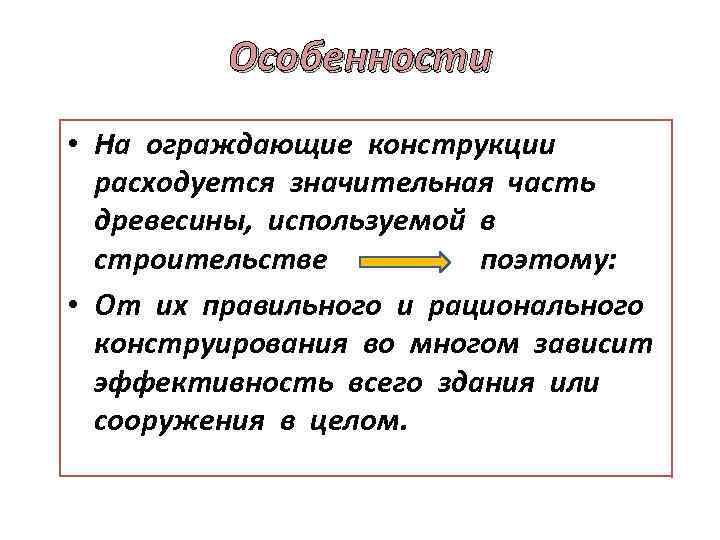 Особенности

• На ограждающие конструкции расходуется значительная часть древесины, используемой в строительстве поэтому:

• От их правильного и рационального конструирования во многом зависит эффективность всего здания или сооружения в целом.